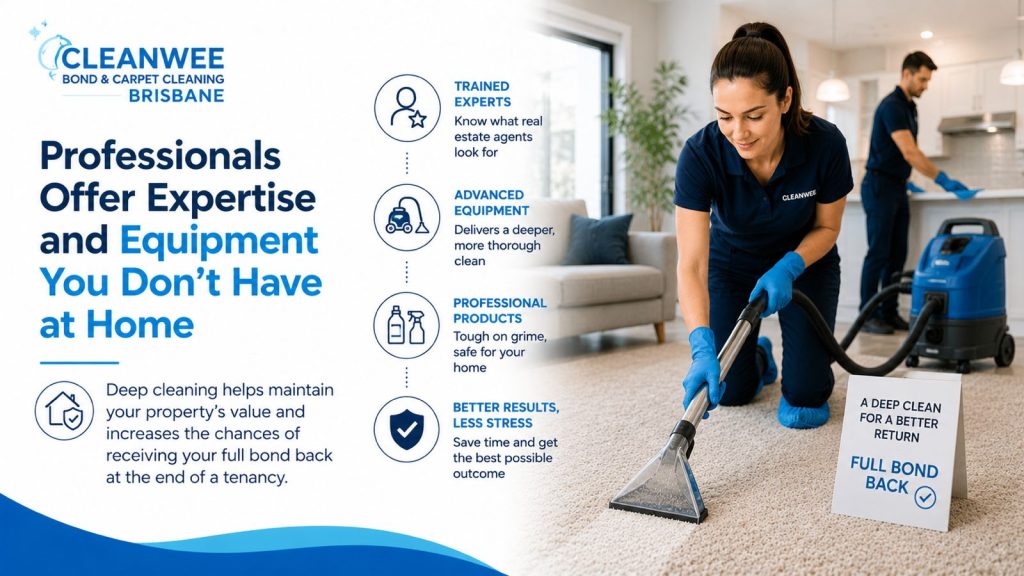 CLEANWEE
BOND & CARPET CLEANING
BRISBANE

Professionals Offer Expertise and Equipment You Don't Have at Home

Deep cleaning helps maintain your property's value and increases the chances of receiving your full bond back at the end of a tenancy.

TRAINED EXPERTS
Know what real estate agents look for

ADVANCED EQUIPMENT
Delivers a deeper, more thorough clean

PROFESSIONAL PRODUCTS
Tough on grime, safe for your home

BETTER RESULTS, LESS STRESS
Save time and get the best possible outcome

CLEANWEE

A DEEP CLEAN FOR A BETTER RETURN
FULL BOND BACK